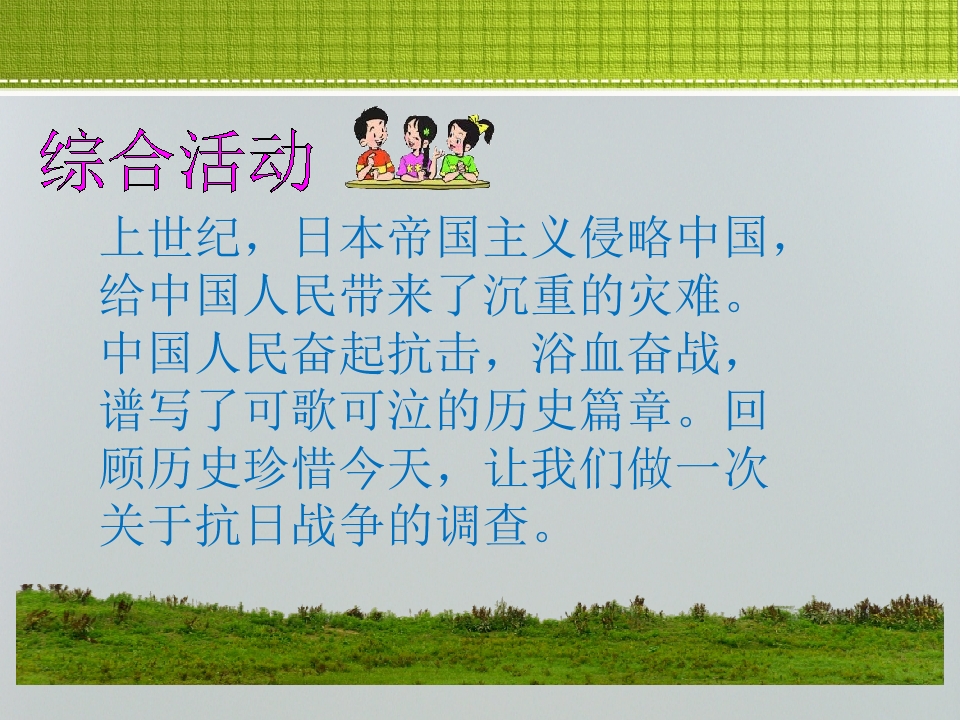 综合活动

上世纪，日本帝国主义侵略中国，给中国人民带来了沉重的灾难。中国人民奋起抗击，浴血奋战，谱写了可歌可泣的历史篇章。回顾历史珍惜今天，让我们做一次关于抗日战争的调查。